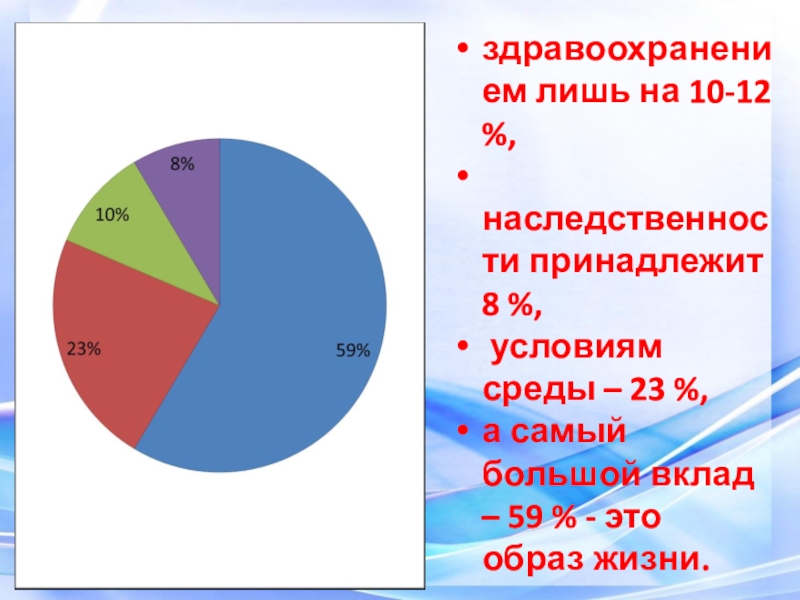 8%

10%

23%

59%

• здравоохранением лишь на 10-12 %,

• наследственности принадлежит 8 %,

• условиям среды – 23 %,

• а самый большой вклад – 59 % - это образ жизни.